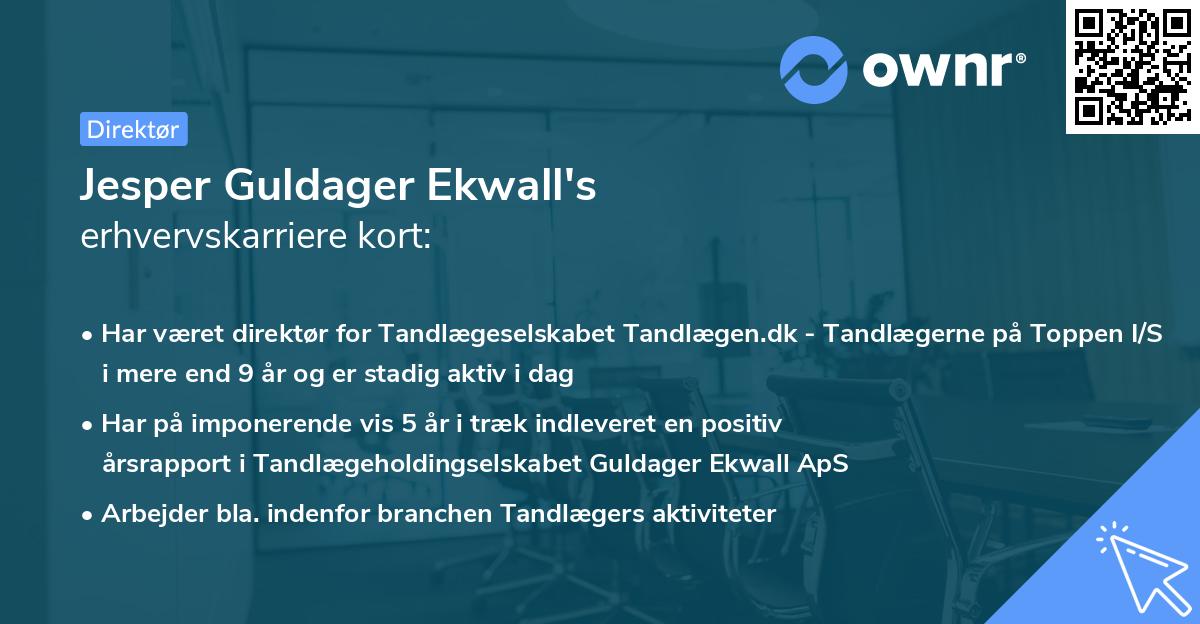 ownr®

Direktør

Jesper Guldager Ekwall's
erhvervskarriere kort:

• Har været direktør for Tandlægeselskabet Tandlægen.dk - Tandlægerne på Toppen I/S i mere end 9 år og er stadig aktiv i dag

• Har på imponerende vis 5 år i træk indleveret en positiv årsrapport i Tandlægeholdingselskabet Guldager Ekwall ApS

• Arbejder bla. indenfor branchen Tandlægers aktiviteter